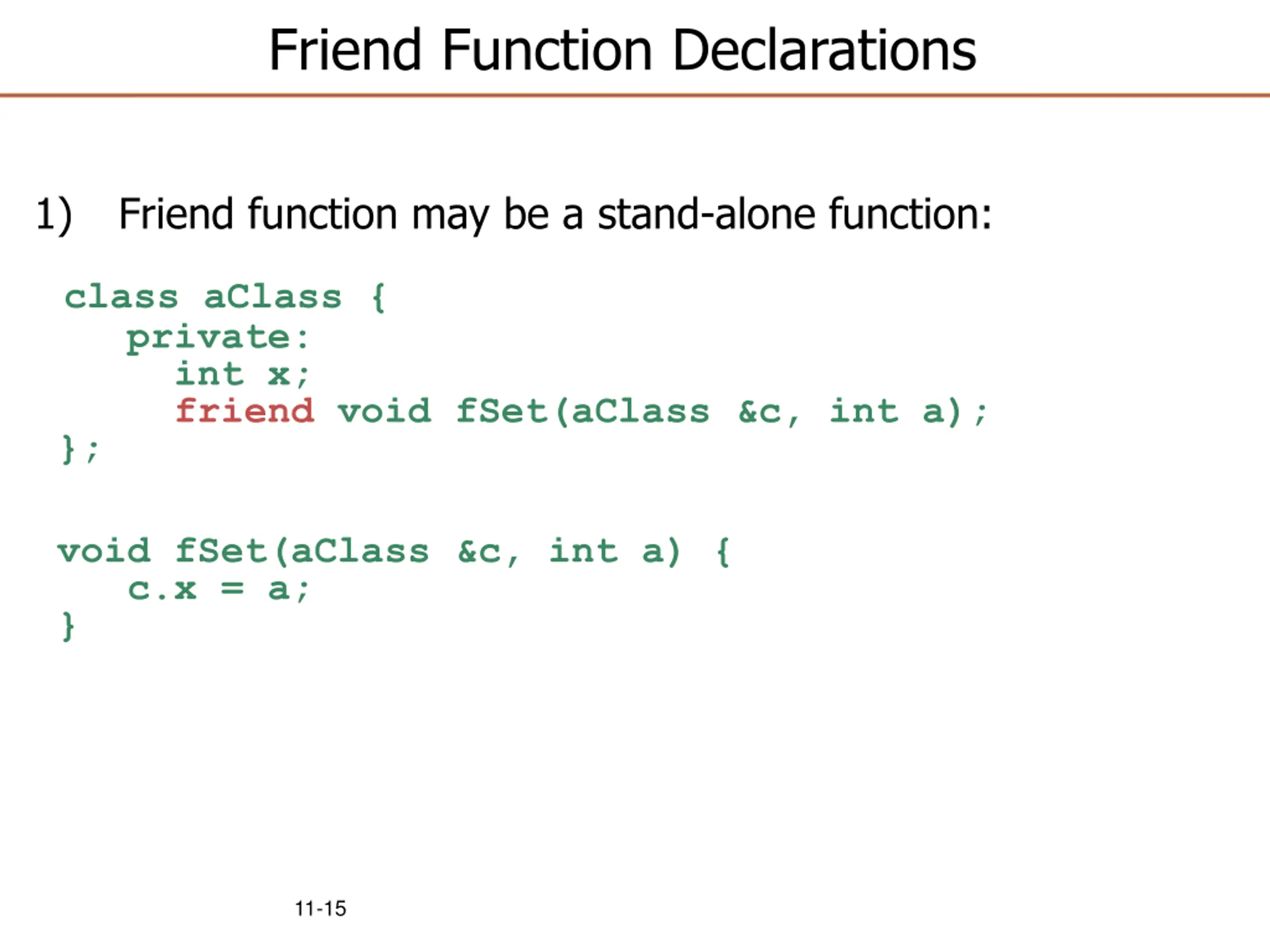 Friend Function Declarations

1) Friend function may be a stand-alone function:

class aClass {
  private:
    int x;
    friend void fSet(aClass &c, int a);
};

void fSet(aClass &c, int a) {
  c.x = a;
}

11-15